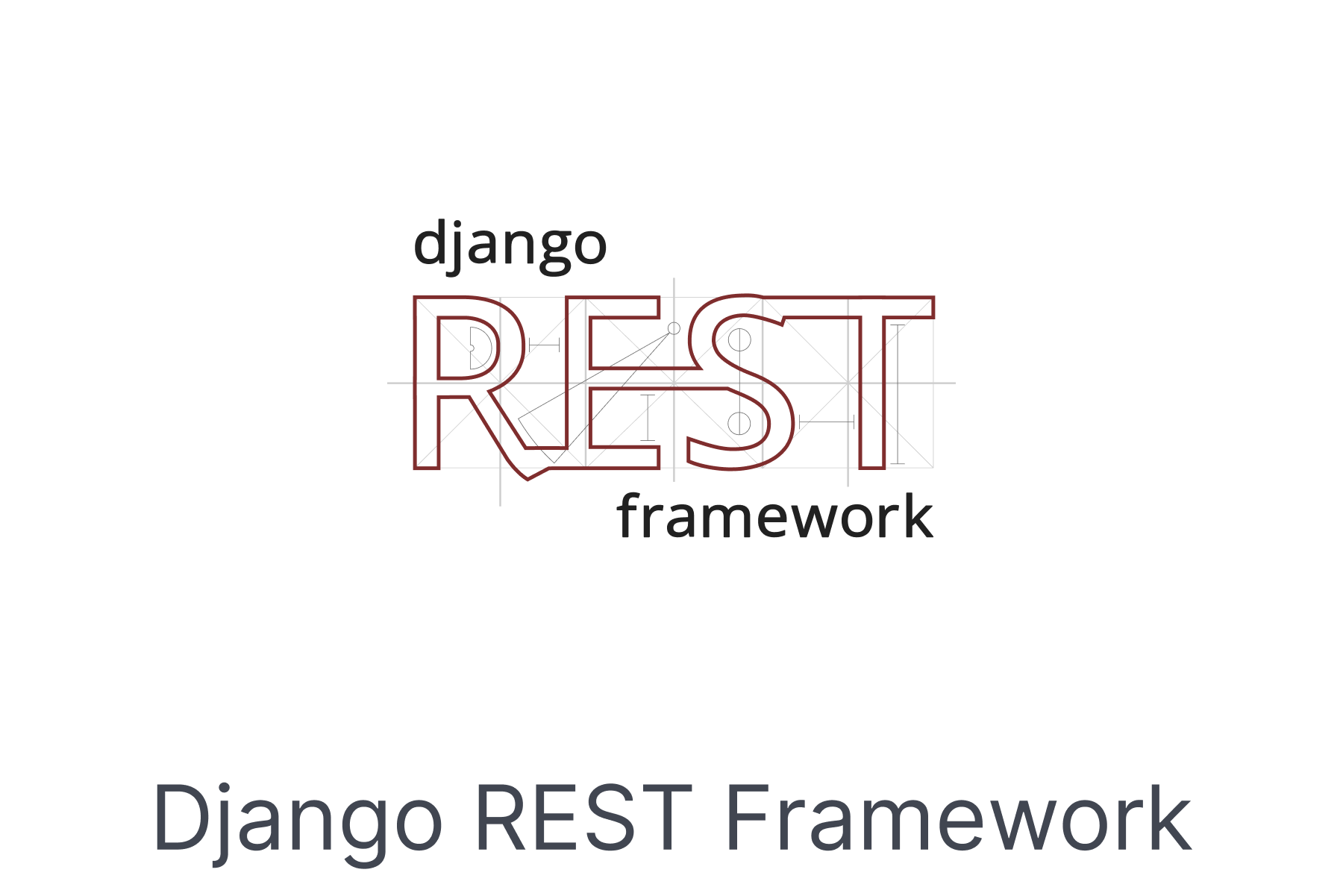 django
REST
framework

Django REST Framework